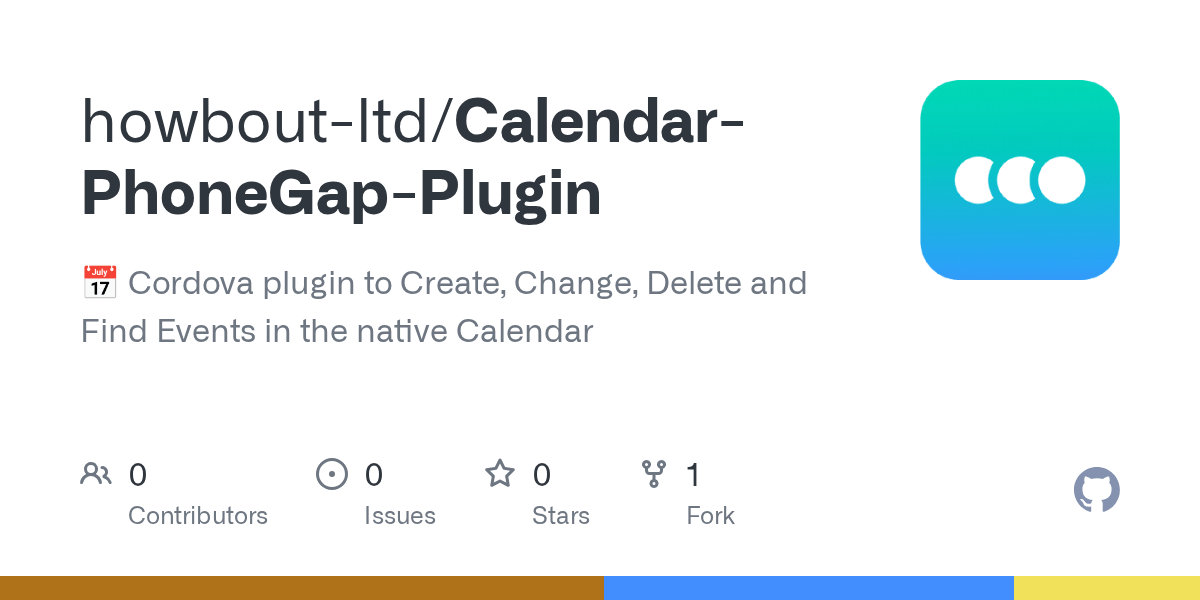 howbout-ltd/Calendar-PhoneGap-Plugin

📅 Cordova plugin to Create, Change, Delete and Find Events in the native Calendar

0 Contributors
0 Issues
0 Stars
1 Fork